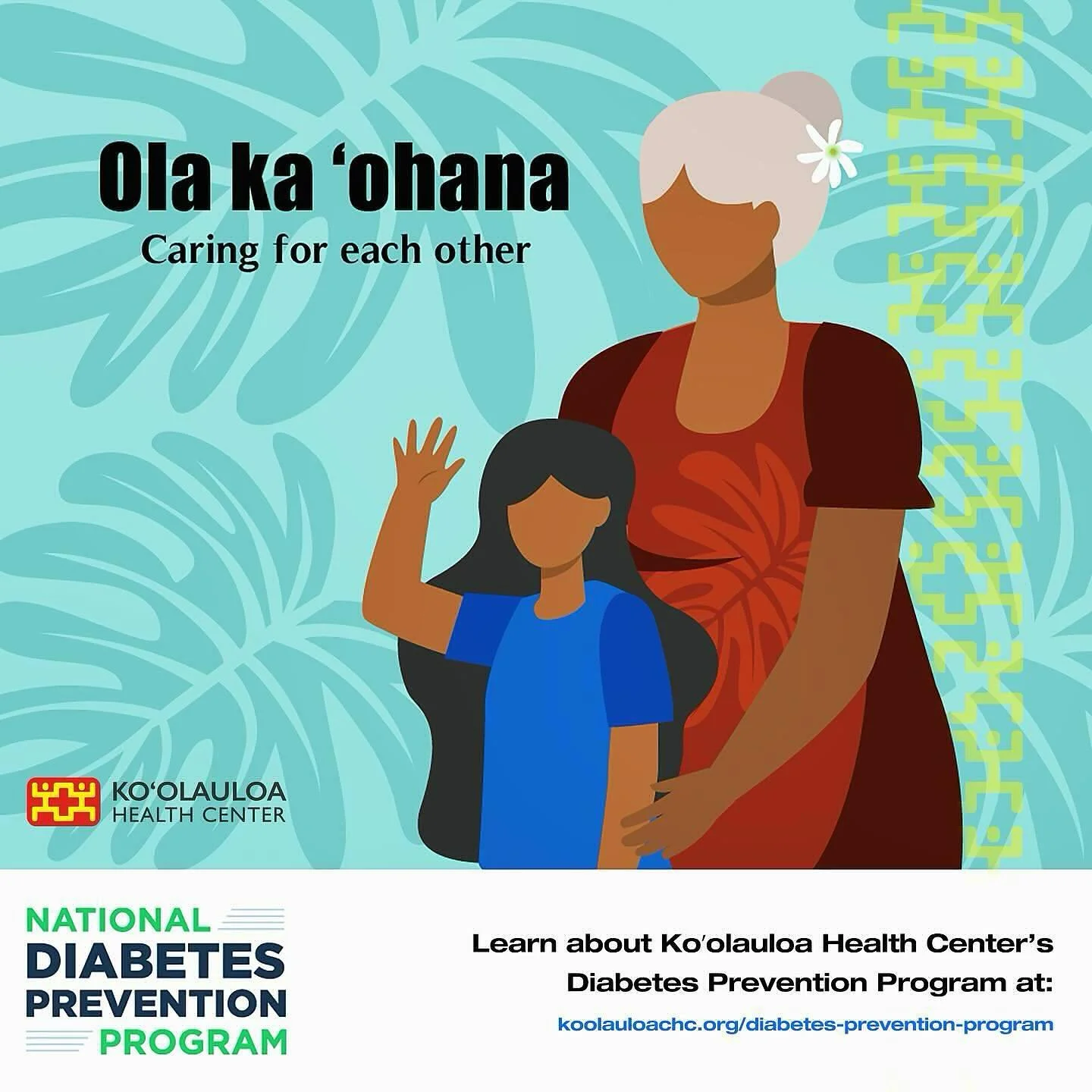 Ola ka ʻohana

Caring for each other

KOʻOLAULOA HEALTH CENTER

NATIONAL DIABETES PREVENTION PROGRAM

Learn about Koʻolauloa Health Center's Diabetes Prevention Program at:

koolauloachc.org/diabetes-prevention-program